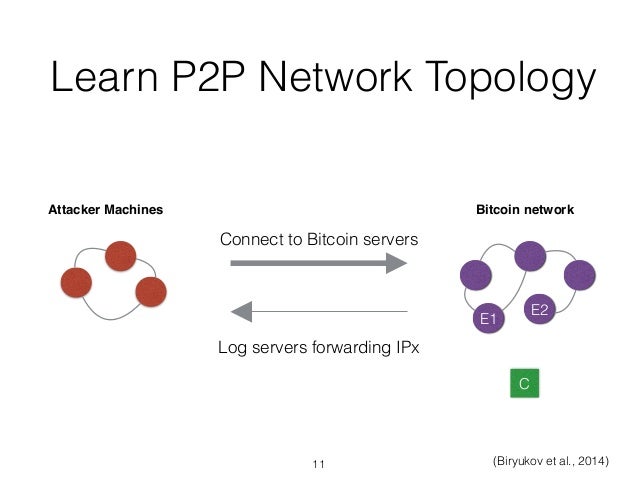 Learn P2P Network Topology

Attacker Machines

Connect to Bitcoin servers

Log servers forwarding IPx

Bitcoin network

E1

E2

C

11

(Biryukov et al., 2014)